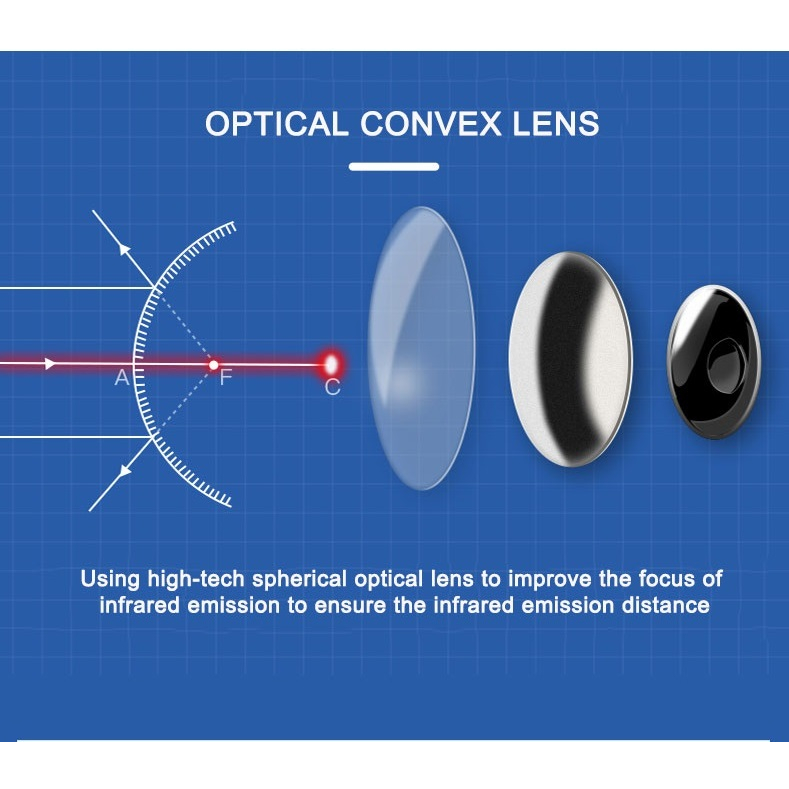 OPTICAL CONVEX LENS

A

F

C

Using high-tech spherical optical lens to improve the focus of infrared emission to ensure the infrared emission distance